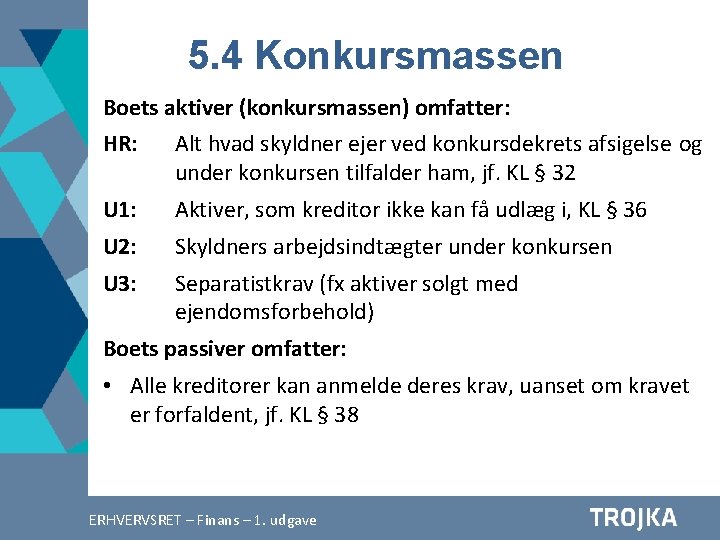 5.4 Konkursmassen

Boets aktiver (konkursmassen) omfatter:

HR: Alt hvad skyldner ejer ved konkursdekrets afsigelse og under konkursen tilfalder ham, jf. KL § 32

U1: Aktiver, som kreditor ikke kan få udlæg i, KL § 36

U2: Skyldners arbejdsindtægter under konkursen

U3: Separatistkrav (fx aktiver solgt med ejendomsforbehold)

Boets passiver omfatter:

• Alle kreditorer kan anmelde deres krav, uanset om kravet er forfaldent, jf. KL § 38

ERHVERVSRET – Finans – 1. udgave

TROJKA